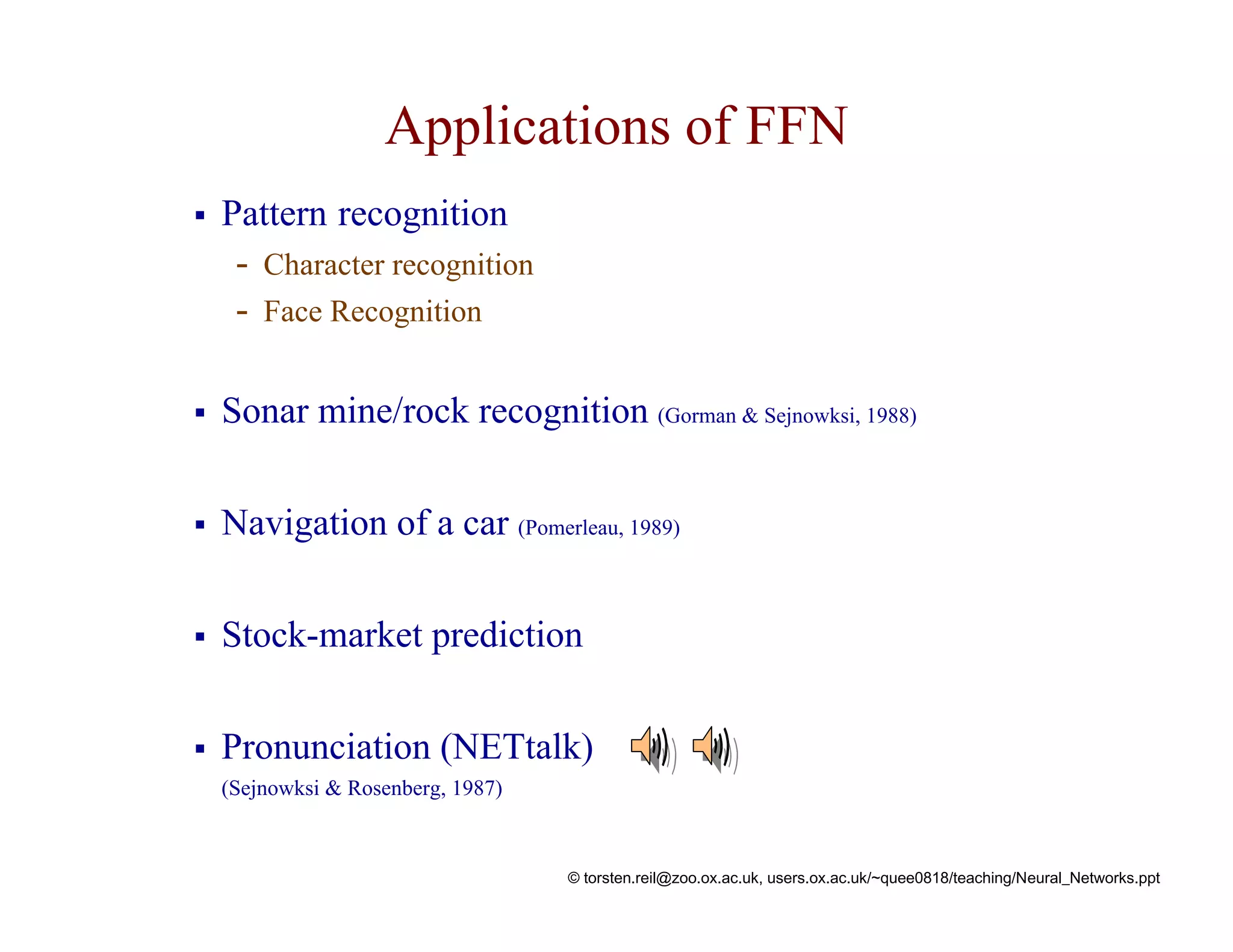 Applications of FFN

▪ Pattern recognition
- Character recognition
- Face Recognition

▪ Sonar mine/rock recognition (Gorman & Sejnowksi, 1988)

▪ Navigation of a car (Pomerleau, 1989)

▪ Stock-market prediction

▪ Pronunciation (NETtalk)
(Sejnowksi & Rosenberg, 1987)

© torsten.reil@zoo.ox.ac.uk, users.ox.ac.uk/~quee0818/teaching/Neural_Networks.ppt